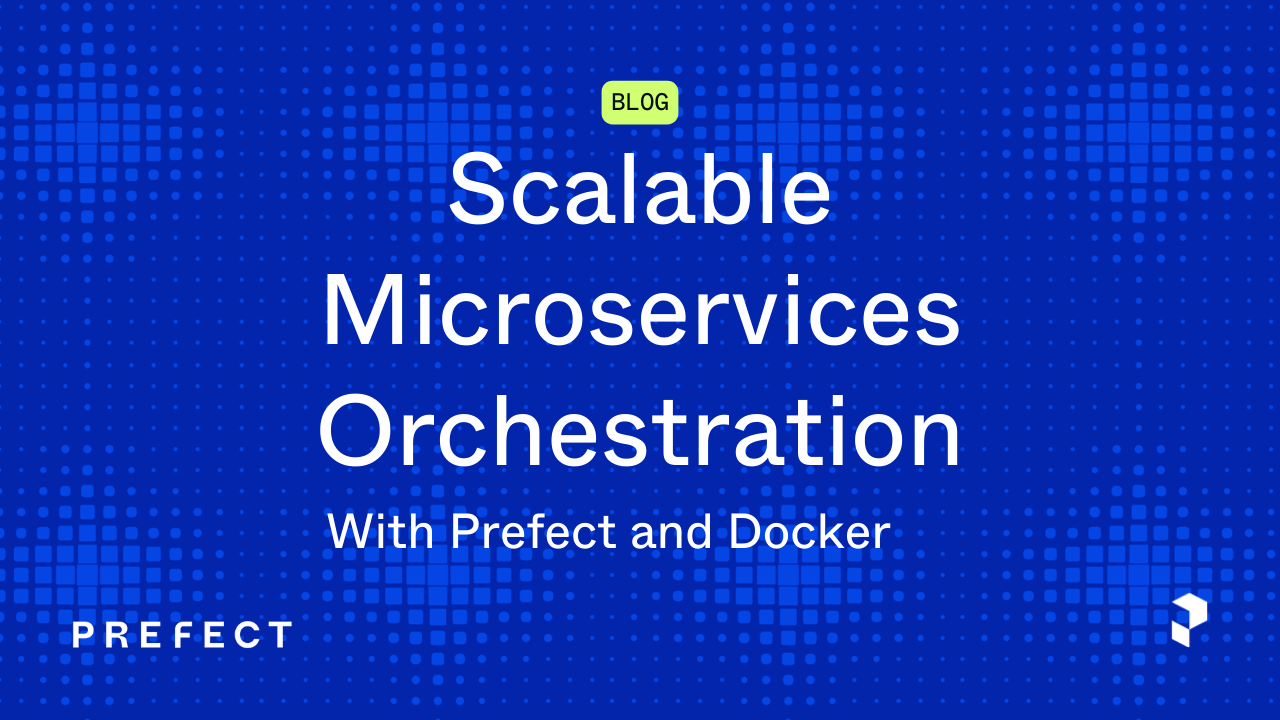 BLOG

Scalable Microservices Orchestration

With Prefect and Docker

PREFECT